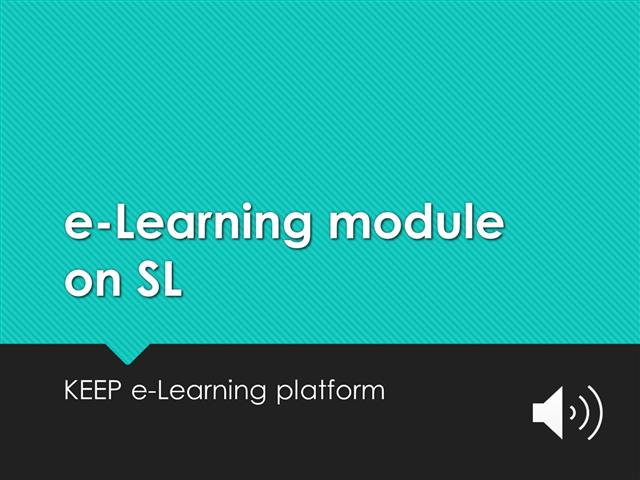 e-Learning module on SL

KEEP e-Learning platform